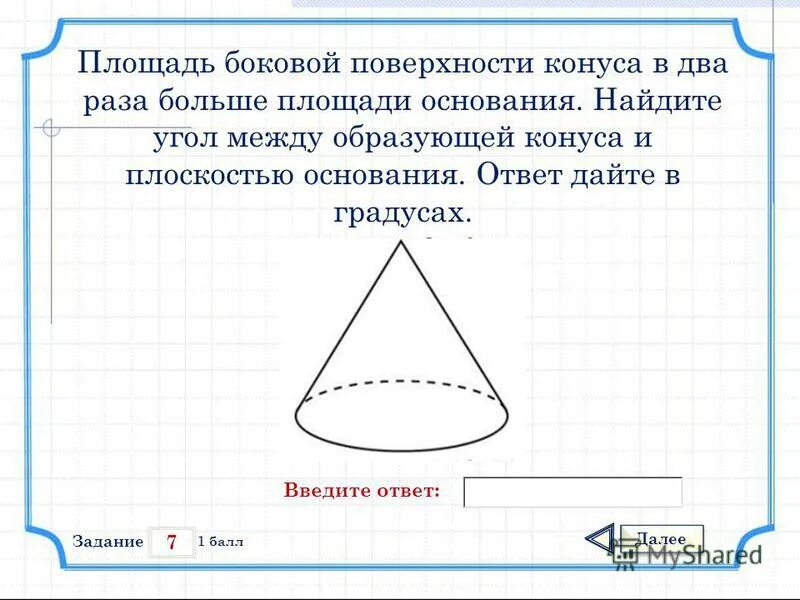 Площадь боковой поверхности конуса в два раза больше площади основания. Найдите угол между образующей конуса и плоскостью основания. Ответ дайте в градусах.

Введите ответ:

Задание 7 1 балл

Далее

MyShared